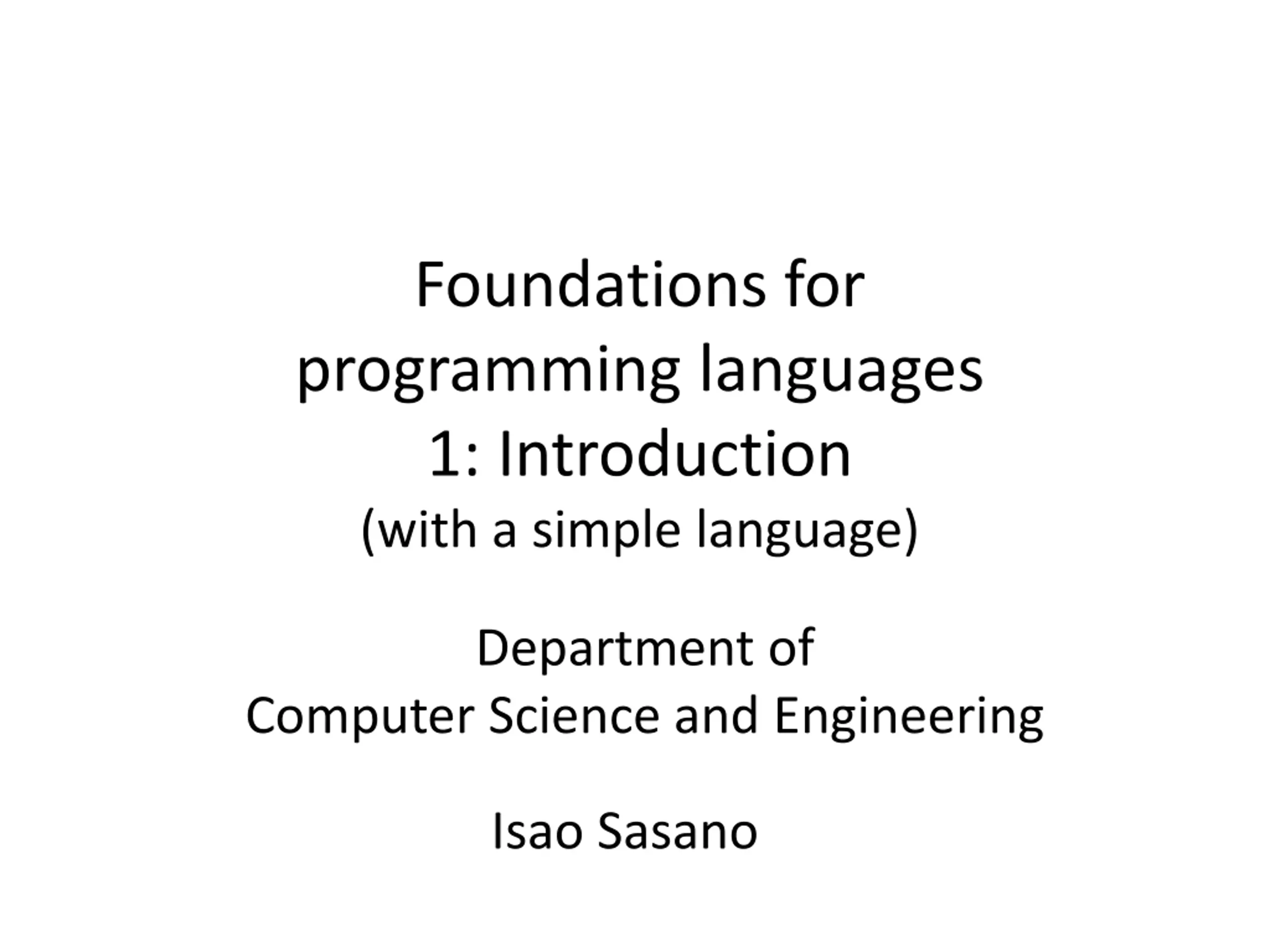 Foundations for programming languages
1: Introduction
(with a simple language)

Department of
Computer Science and Engineering

Isao Sasano